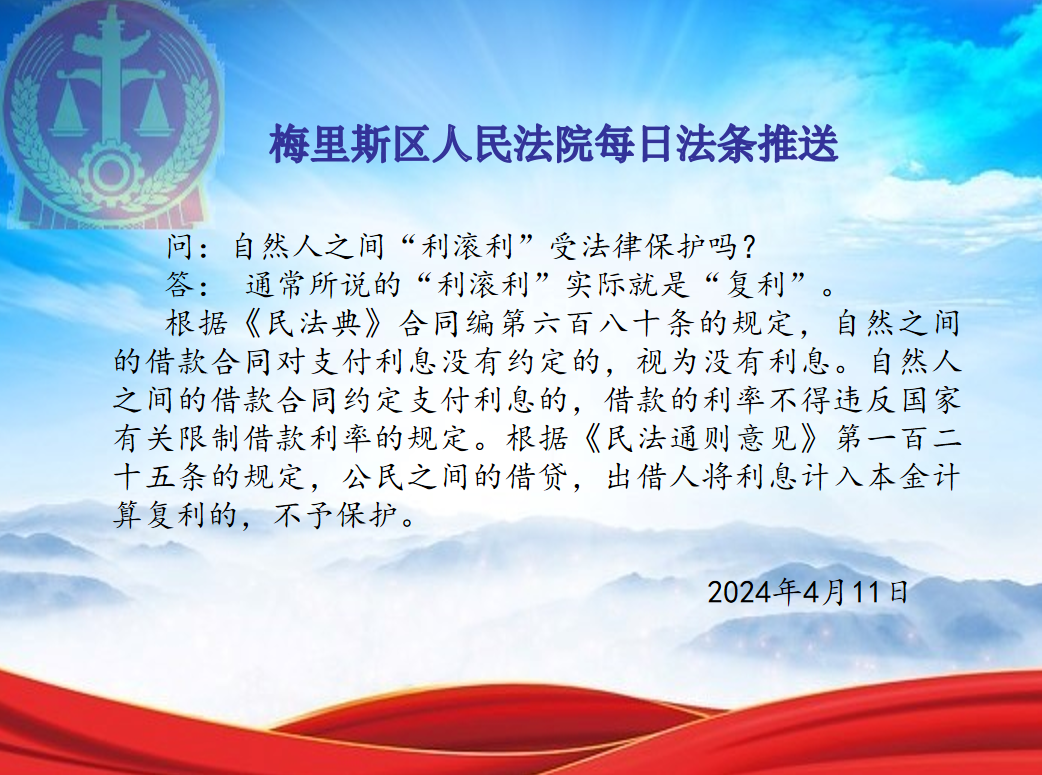 梅里斯区人民法院每日法条推送

问：自然人之间“利滚利”受法律保护吗？

答：  通常所说的“利滚利”实际就是“复利”。

根据《民法典》合同编第六百八十条的规定，自然之间的借款合同对支付利息没有约定的，视为没有利息。自然人之间的借款合同约定支付利息的，借款的利率不得违反国家有关限制借款利率的规定。根据《民法通则意见》第一百二十五条的规定，公民之间的借贷，出借人将利息计入本金计算复利的，不予保护。

2024年4月11日